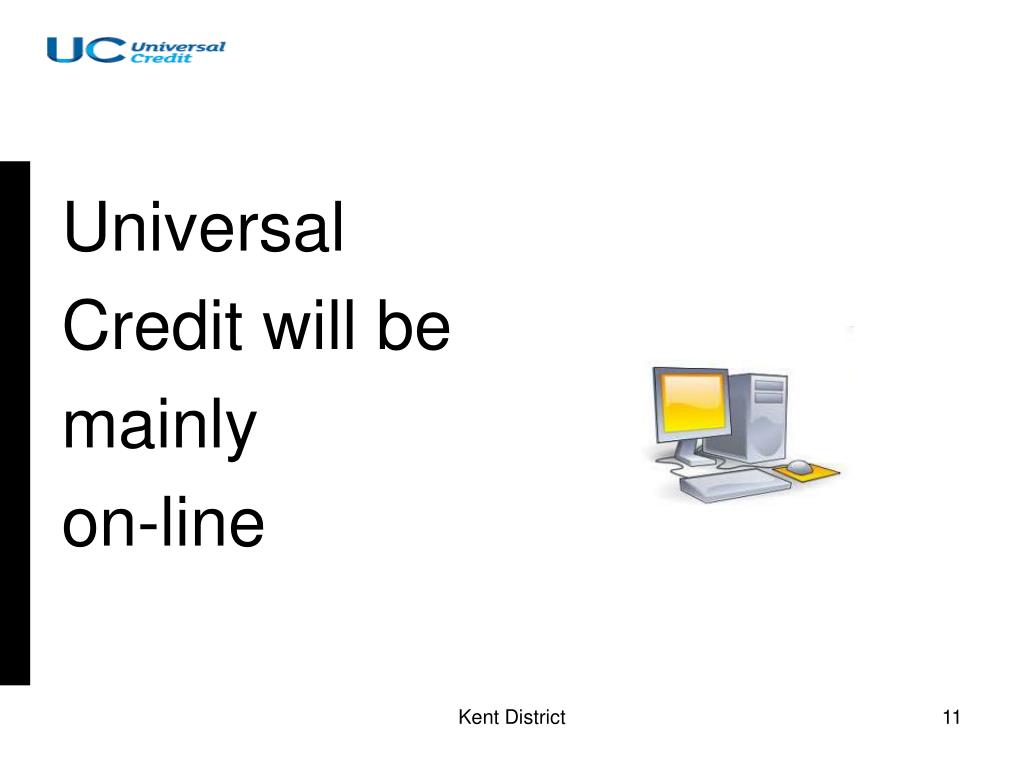 UC Universal Credit

Universal Credit will be mainly on-line

Kent District

11